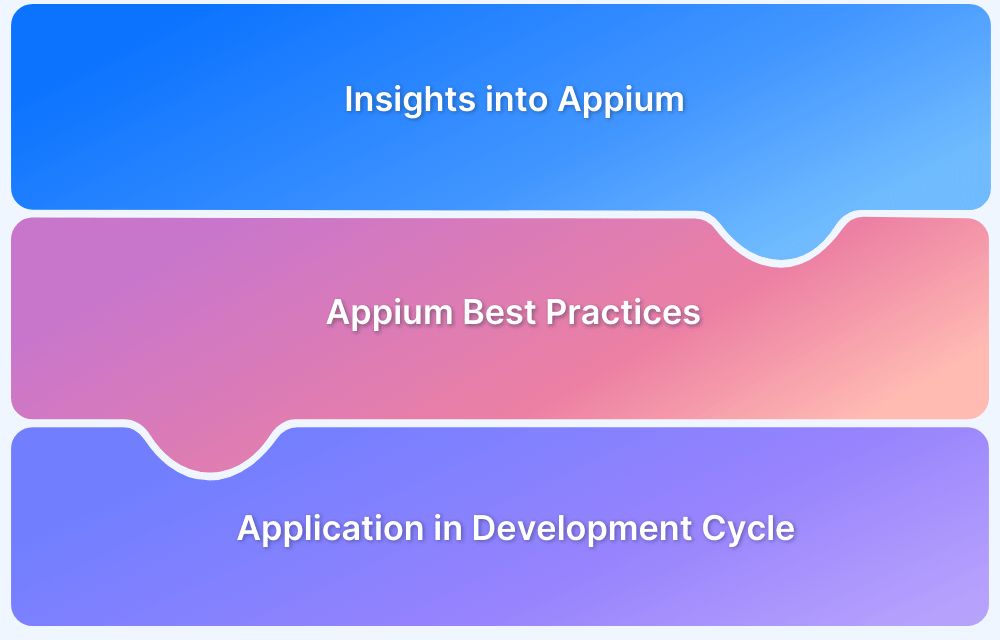 Insights into Appium

Appium Best Practices

Application in Development Cycle